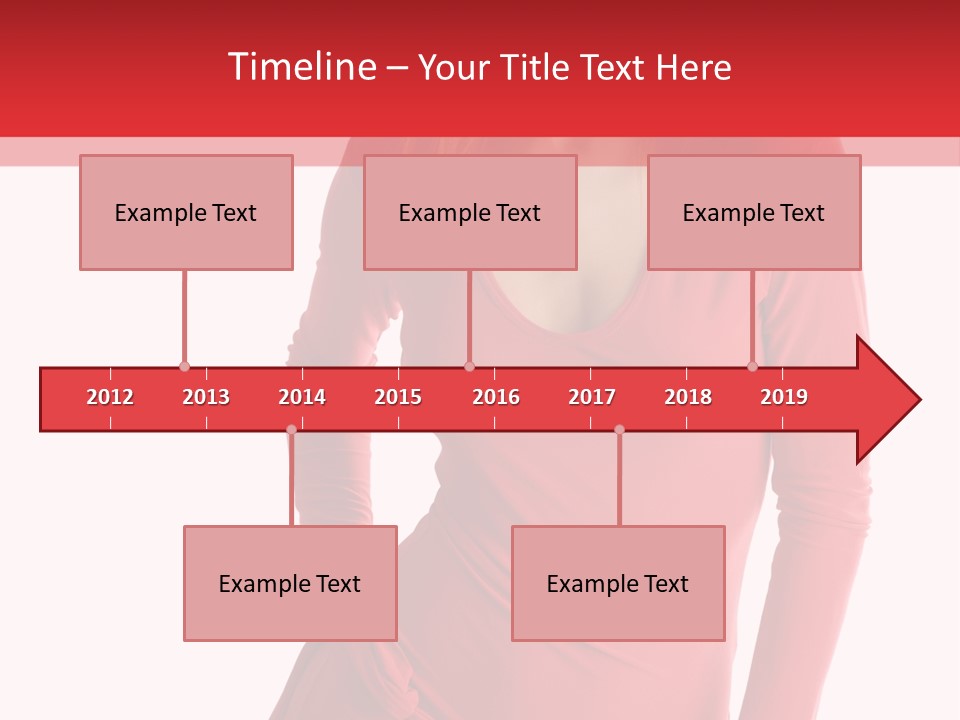 Timeline – Your Title Text Here

Example Text

Example Text

Example Text

2012 2013 2014 2015 2016 2017 2018 2019

Example Text

Example Text